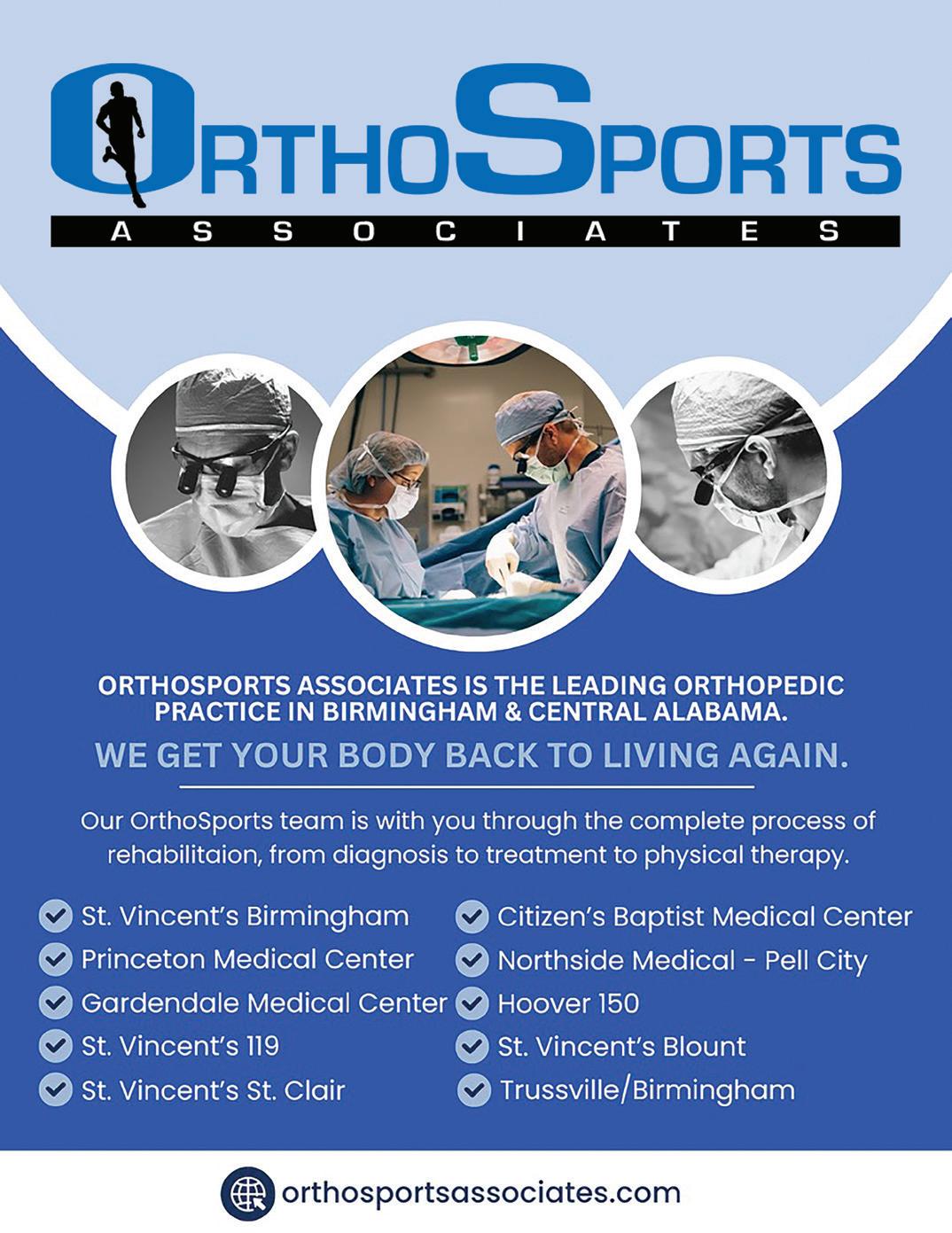 ORTHOSPORTS
ASSOCIATES

ORTHOSPORTS ASSOCIATES IS THE LEADING ORTHOPEDIC PRACTICE IN BIRMINGHAM & CENTRAL ALABAMA.

WE GET YOUR BODY BACK TO LIVING AGAIN.

Our OrthoSports team is with you through the complete process of rehabilitaion, from diagnosis to treatment to physical therapy.

St. Vincent's Birmingham
Princeton Medical Center
Gardendale Medical Center
St. Vincent's 119
St. Vincent's St. Clair

Citizen's Baptist Medical Center
Northside Medical - Pell City
Hoover 150
St. Vincent's Blount
Trussville/Birmingham

orthosportsassociates.com